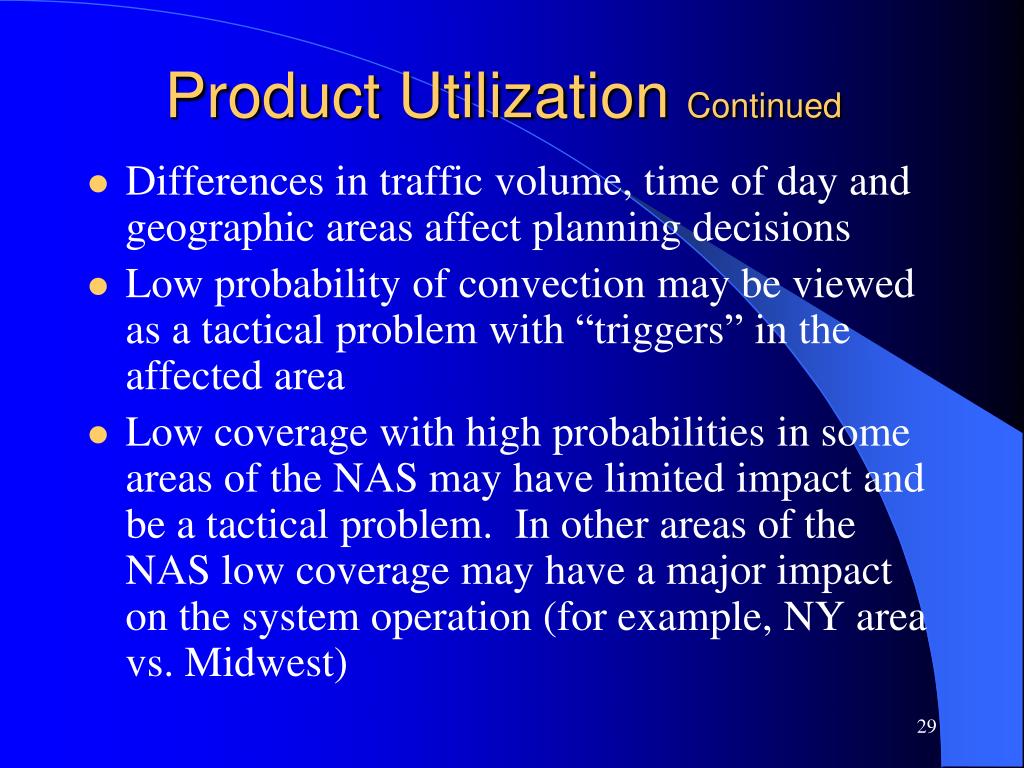 Product Utilization Continued

- Differences in traffic volume, time of day and geographic areas affect planning decisions
- Low probability of convection may be viewed as a tactical problem with “triggers” in the affected area
- Low coverage with high probabilities in some areas of the NAS may have limited impact and be a tactical problem. In other areas of the NAS low coverage may have a major impact on the system operation (for example, NY area vs. Midwest)

29